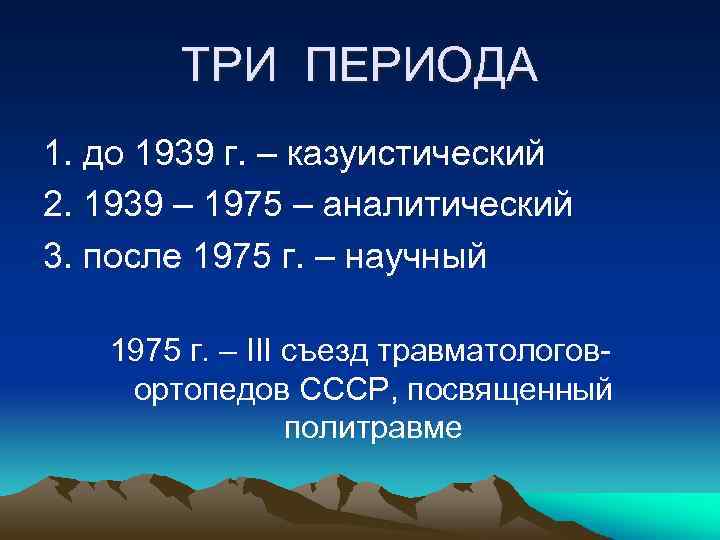 ТРИ ПЕРИОДА

1. до 1939 г. – казуистический
2. 1939 – 1975 – аналитический
3. после 1975 г. – научный

1975 г. – III съезд травматологов-ортопедов СССР, посвященный политравме